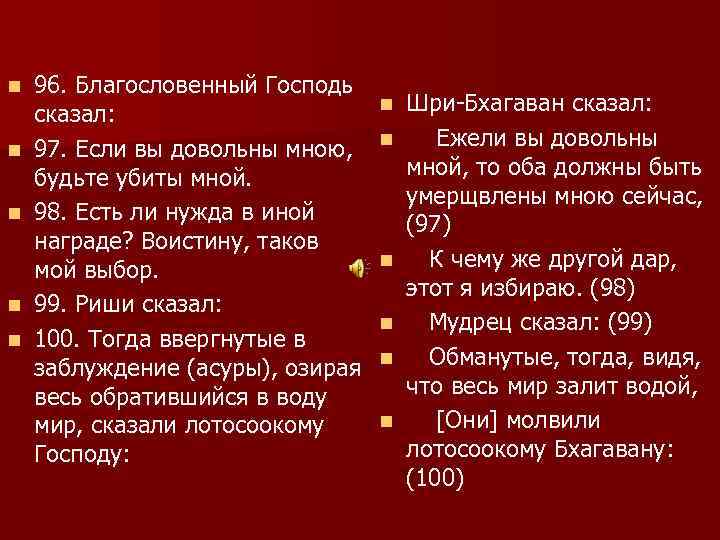 96. Благословенный Господь сказал:

97. Если вы довольны мною, будьте убиты мной.

98. Есть ли нужда в иной награде? Воистину, таков мой выбор.

99. Риши сказал:

100. Тогда ввергнутые в заблуждение (асуры), озирая весь обратившийся в воду мир, сказали лотосоокому Господу:

Шри-Бхагаван сказал:

Ежели вы довольны мной, то оба должны быть умерщвлены мною сейчас, (97)

К чему же другой дар, этот я избираю. (98)

Мудрец сказал: (99)

Обманутые, тогда, видя, что весь мир залит водой,

[Они] молвили лотосоокому Бхагавану: (100)